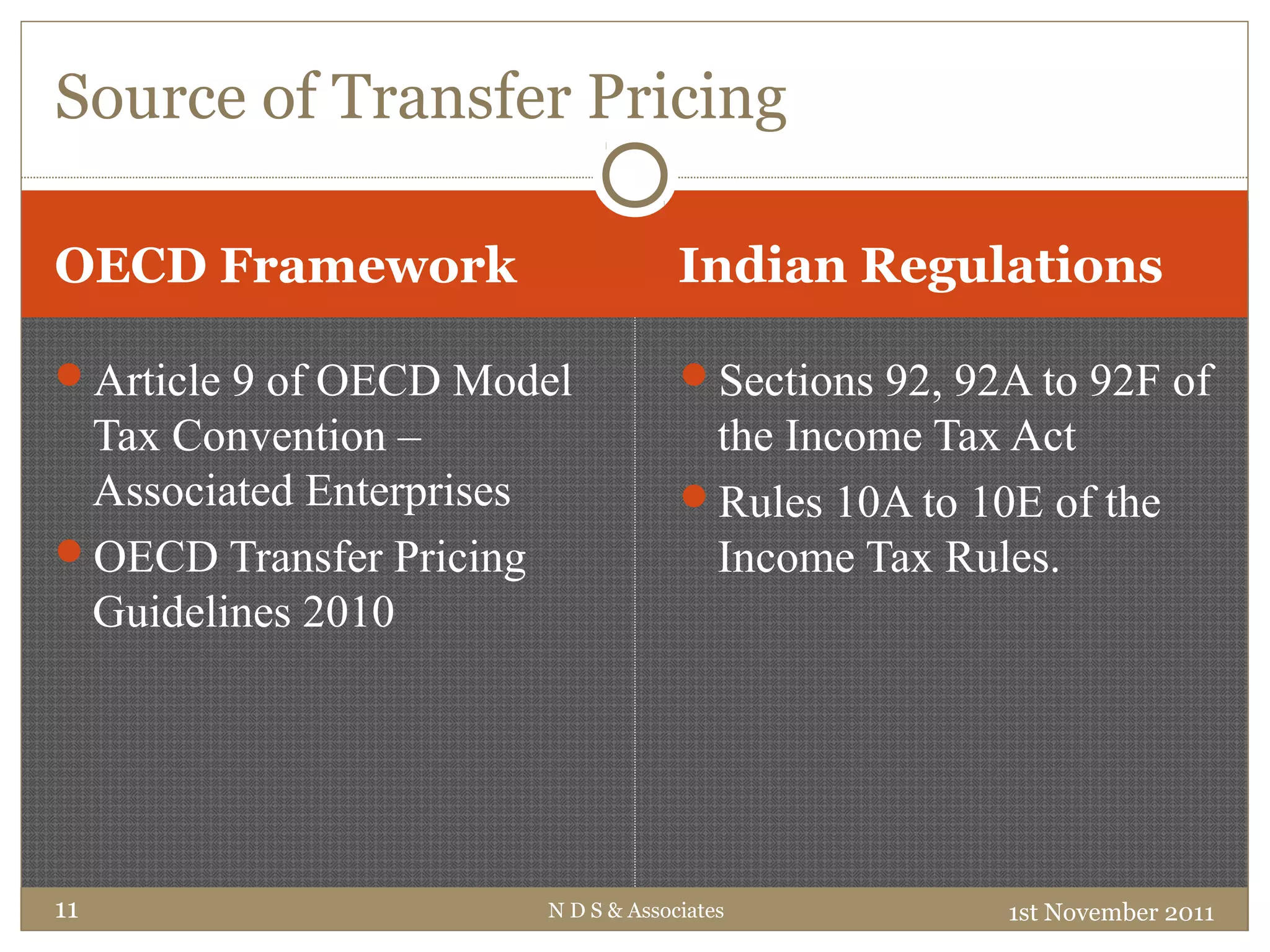 Source of Transfer Pricing

OECD Framework

- Article 9 of OECD Model Tax Convention – Associated Enterprises
- OECD Transfer Pricing Guidelines 2010

Indian Regulations

- Sections 92, 92A to 92F of the Income Tax Act
- Rules 10A to 10E of the Income Tax Rules.

11

N D S & Associates

1st November 2011